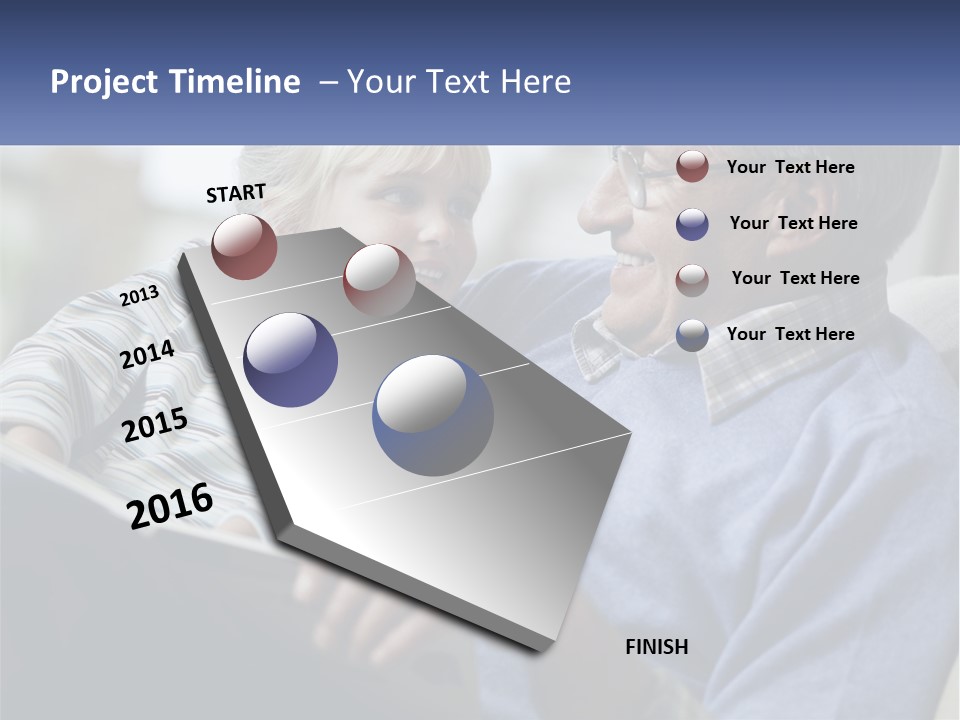 Project Timeline – Your Text Here

START

2013

2014

2015

2016

FINISH

Your Text Here

Your Text Here

Your Text Here

Your Text Here